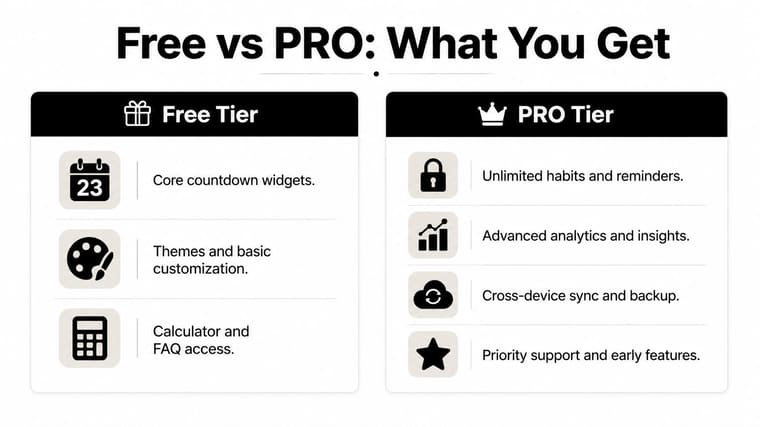 Free vs PRO: What You Get

Free Tier

23

Core countdown widgets.

Themes and basic customization.

Calculator and FAQ access.

PRO Tier

Unlimited habits and reminders.

Advanced analytics and insights.

Cross-device sync and backup.

Priority support and early features.